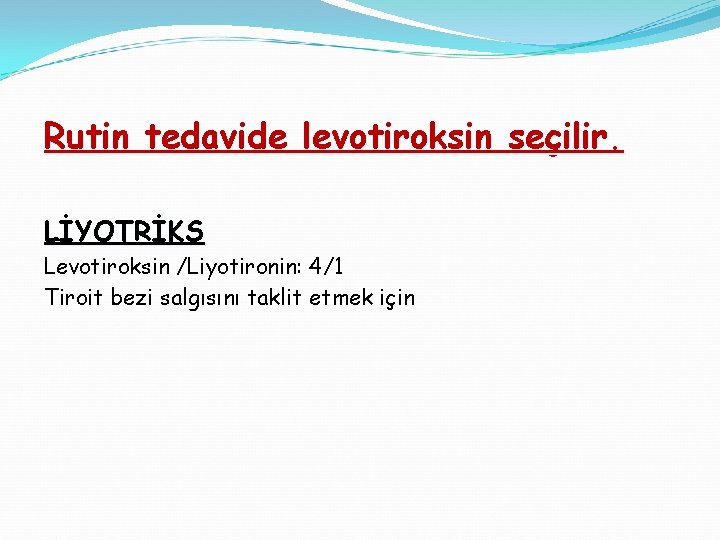 Rutin tedavide levotiroksin seçilir.

LİYOTRİKS
Levotiroksin /Liyotironin: 4/1
Tiroit bezi salgısını taklit etmek için